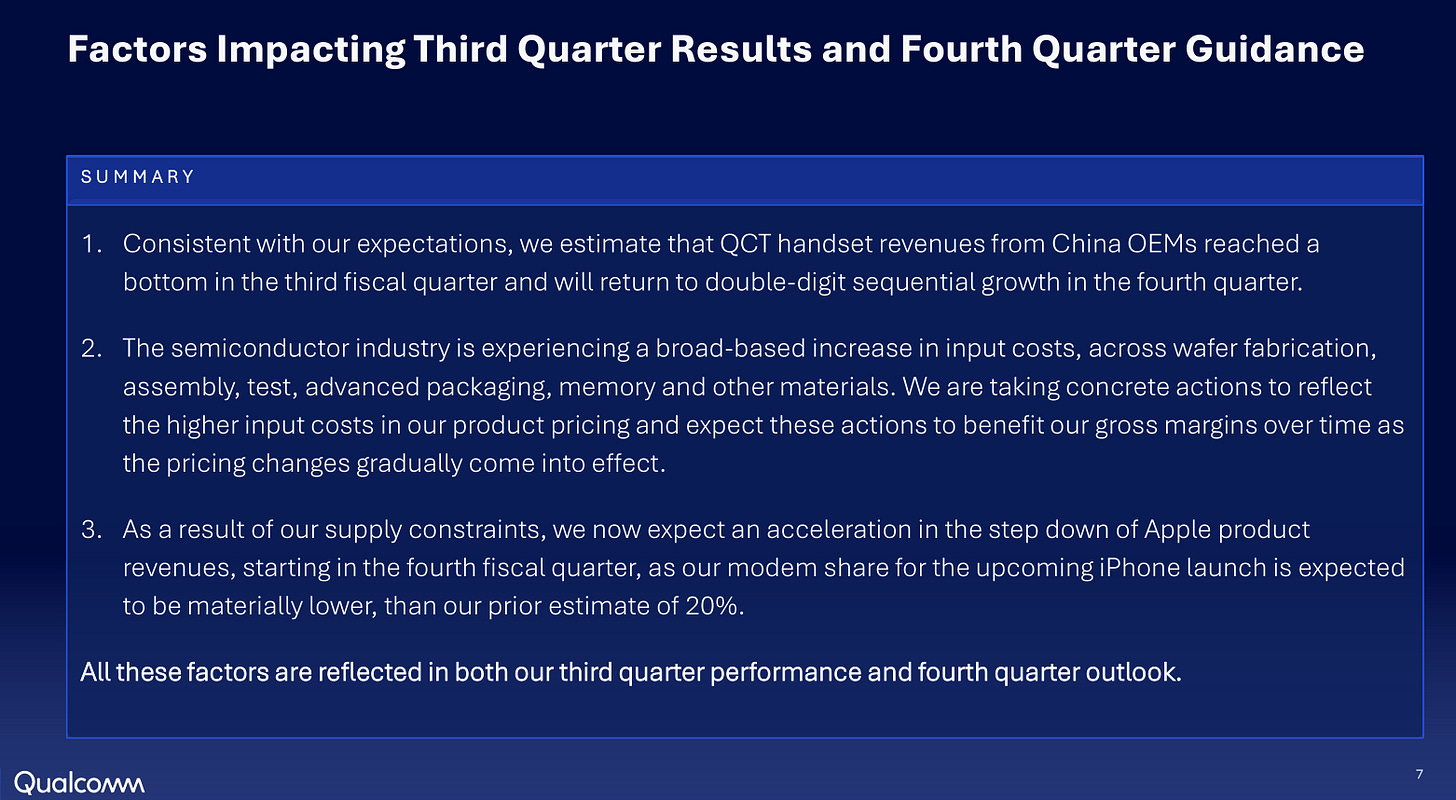 Factors Impacting Third Quarter Results and Fourth Quarter Guidance

SUMMARY

1. Consistent with our expectations, we estimate that QCT handset revenues from China OEMs reached a bottom in the third fiscal quarter and will return to double-digit sequential growth in the fourth quarter.

2. The semiconductor industry is experiencing a broad-based increase in input costs, across wafer fabrication, assembly, test, advanced packaging, memory and other materials. We are taking concrete actions to reflect the higher input costs in our product pricing and expect these actions to benefit our gross margins over time as the pricing changes gradually come into effect.

3. As a result of our supply constraints, we now expect an acceleration in the step down of Apple product revenues, starting in the fourth fiscal quarter, as our modem share for the upcoming iPhone launch is expected to be materially lower, than our prior estimate of 20%.

All these factors are reflected in both our third quarter performance and fourth quarter outlook.

Qualcomm

7